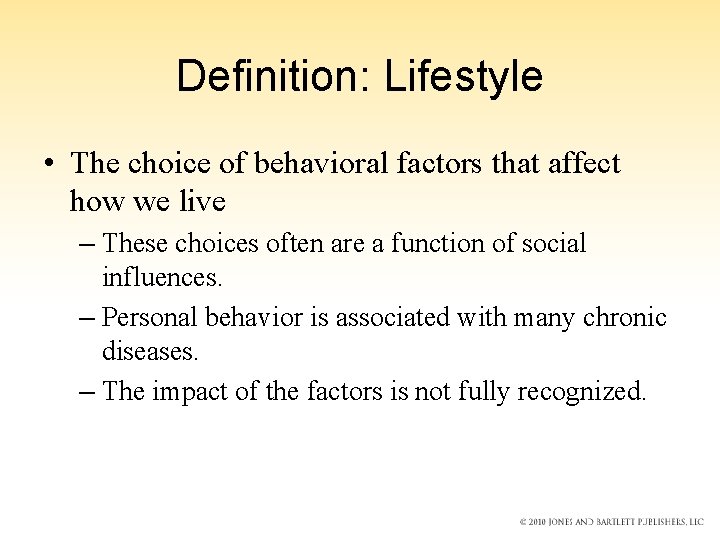 Definition: Lifestyle

• The choice of behavioral factors that affect how we live

– These choices often are a function of social influences.

– Personal behavior is associated with many chronic diseases.

– The impact of the factors is not fully recognized.

© 2010 JONES AND BARTLETT PUBLISHERS, LLC